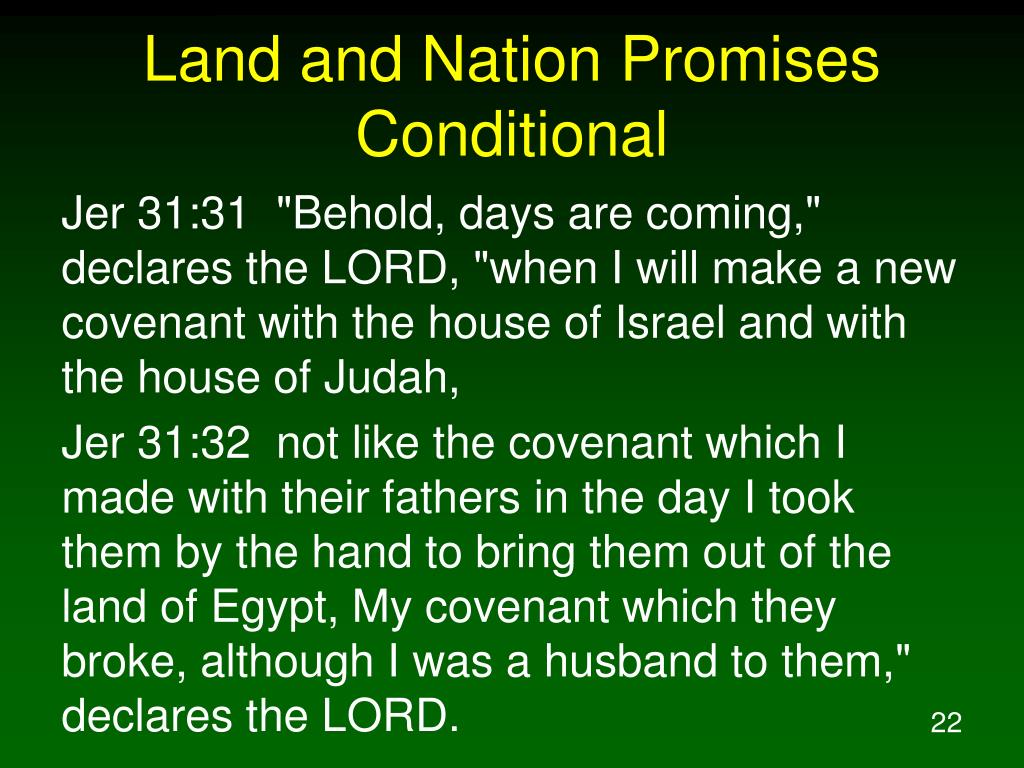 Land and Nation Promises Conditional

Jer 31:31 "Behold, days are coming," declares the LORD, "when I will make a new covenant with the house of Israel and with the house of Judah,

Jer 31:32 not like the covenant which I made with their fathers in the day I took them by the hand to bring them out of the land of Egypt, My covenant which they broke, although I was a husband to them," declares the LORD.

22